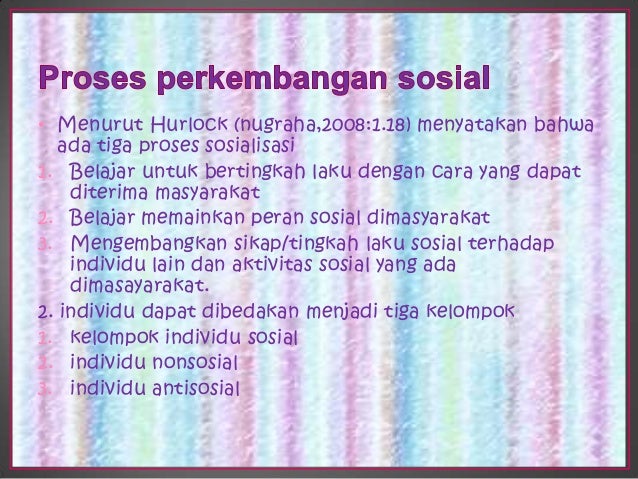 Proses perkembangan sosial

• Menurut Hurlock (nugraha,2008:1.18) menyatakan bahwa ada tiga proses sosialisasi

1. Belajar untuk bertingkah laku dengan cara yang dapat diterima masyarakat
2. Belajar memainkan peran sosial dimasyarakat
3. Mengembangkan sikap/tingkah laku sosial terhadap individu lain dan aktivitas sosial yang ada dimasayarakat.

2. individu dapat dibedakan menjadi tiga kelompok

1. kelompok individu sosial
2. individu nonsosial
3. individu antisosial